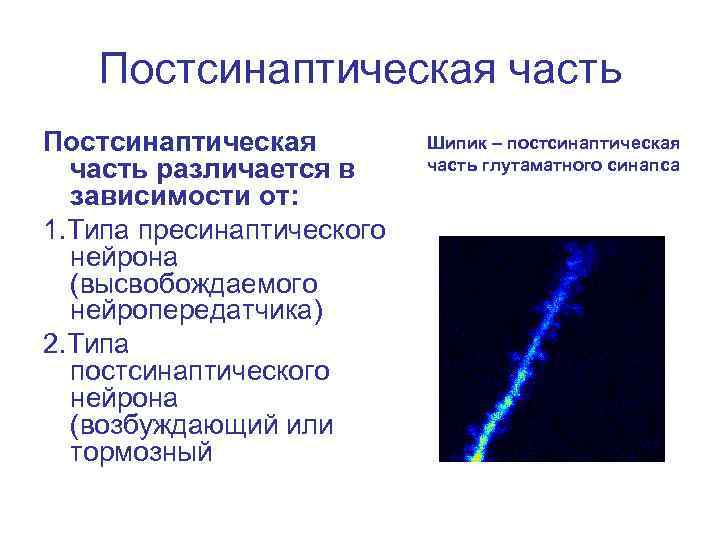 Постсинаптическая часть

Постсинаптическая часть различается в зависимости от:

1. Типа пресинаптического нейрона (высвобождаемого нейропередатчика)

2. Типа постсинаптического нейрона (возбуждающий или тормозный

Шипик – постсинаптическая часть глутаматного синапса